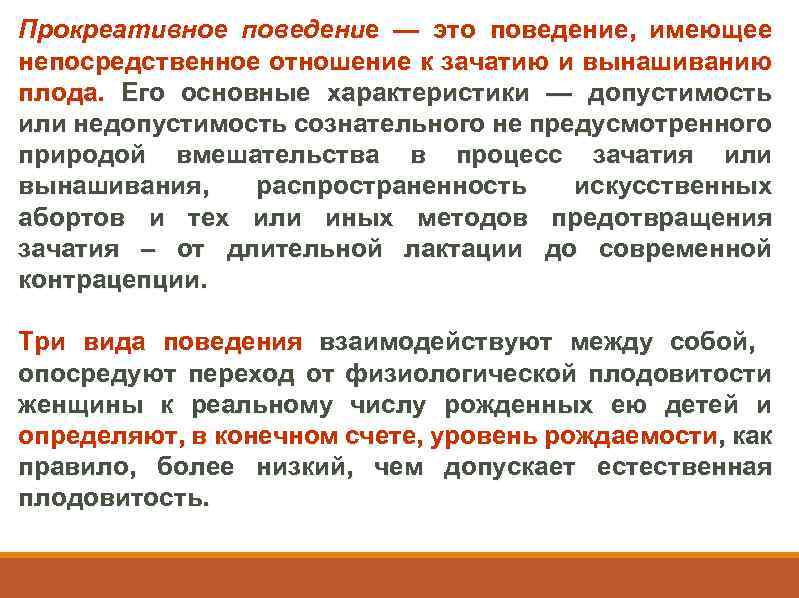 Прокреативное поведение — это поведение, имеющее непосредственное отношение к зачатию и вынашиванию плода. Его основные характеристики — допустимость или недопустимость сознательного не предусмотренного природой вмешательства в процесс зачатия или вынашивания, распространенность искусственных абортов и тех или иных методов предотвращения зачатия – от длительной лактации до современной контрацепции.

Три вида поведения взаимодействуют между собой, опосредуют переход от физиологической плодовитости женщины к реальному числу рожденных ею детей и определяют, в конечном счете, уровень рождаемости, как правило, более низкий, чем допускает естественная плодовитость.